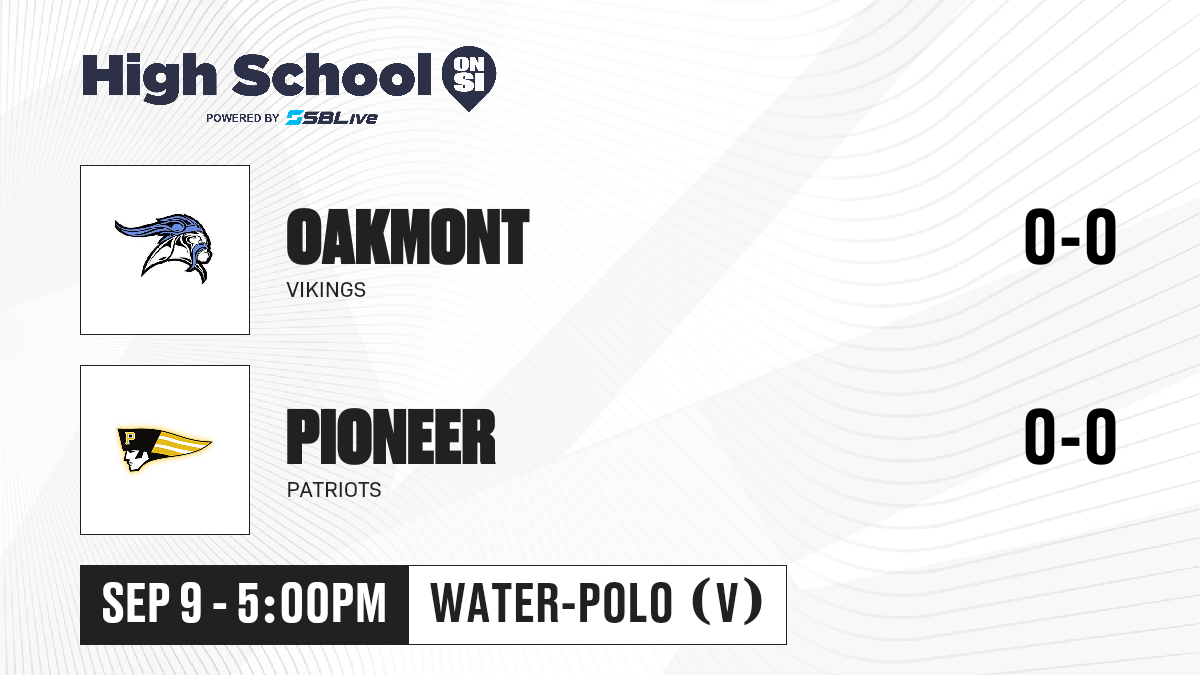 High School ON SI
POWERED BY SBLive

OAKMONT
VIKINGS
0-0

P
PIONEER
PATRIOTS
0-0

SEP 9 - 5:00PM
WATER-POLO (V)